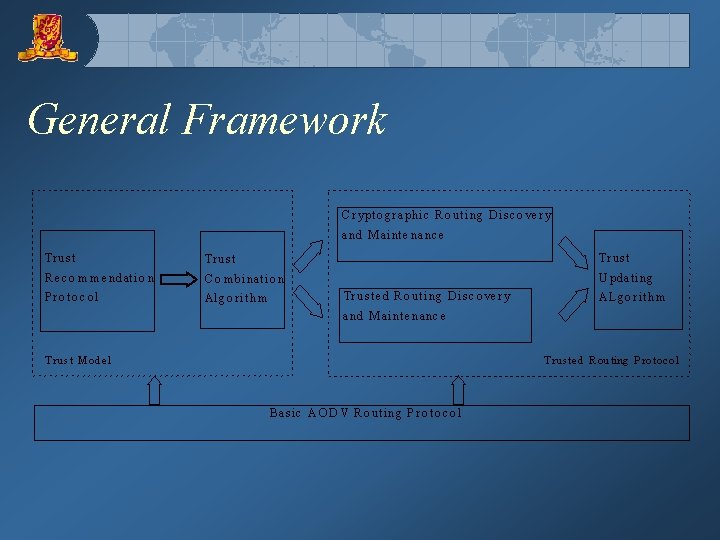 General Framework

Trust Recommendation Protocol

Trust Combination Algorithm

Trust Model

Cryptographic Routing Discovery and Maintenance

Trusted Routing Discovery and Maintenance

Trust Updating ALgorithm

Trusted Routing Protocol

Basic AODV Routing Protocol